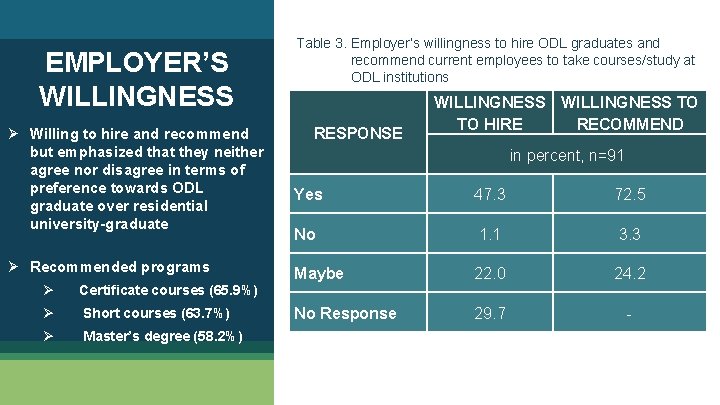 EMPLOYER'S WILLINGNESS

➢ Willing to hire and recommend but emphasized that they neither agree nor disagree in terms of preference towards ODL graduate over residential university-graduate

➢ Recommended programs

➢ Certificate courses (65.9%)

➢ Short courses (63.7%)

➢ Master's degree (58.2%)

Table 3. Employer's willingness to hire ODL graduates and recommend current employees to take courses/study at ODL institutions

| RESPONSE | WILLINGNESS TO HIRE | WILLINGNESS TO RECOMMEND |
|---|---|---|
| | in percent, n=91 | |
| Yes | 47.3 | 72.5 |
| No | 1.1 | 3.3 |
| Maybe | 22.0 | 24.2 |
| No Response | 29.7 | - |